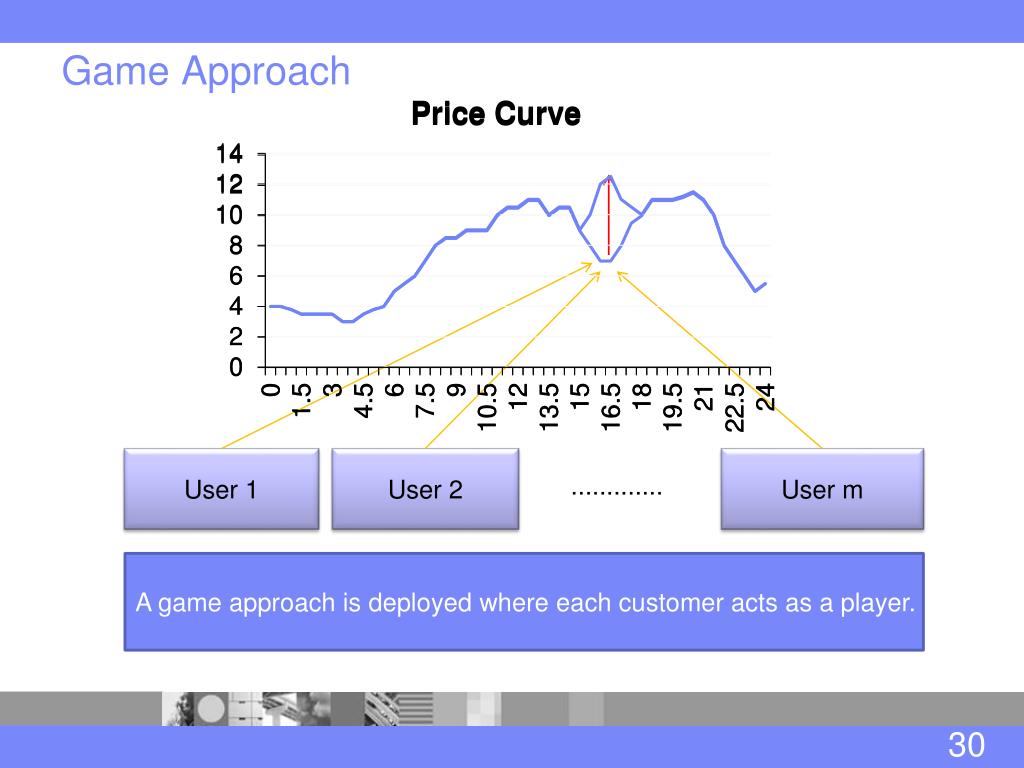 Game Approach

Price Curve

14
12
10
8
6
4
2
0

0 1.5 3 4.5 6 7.5 9 10.5 12 13.5 15 16.5 18 19.5 21 22.5 24

User 1

User 2

.............

User m

A game approach is deployed where each customer acts as a player.

30